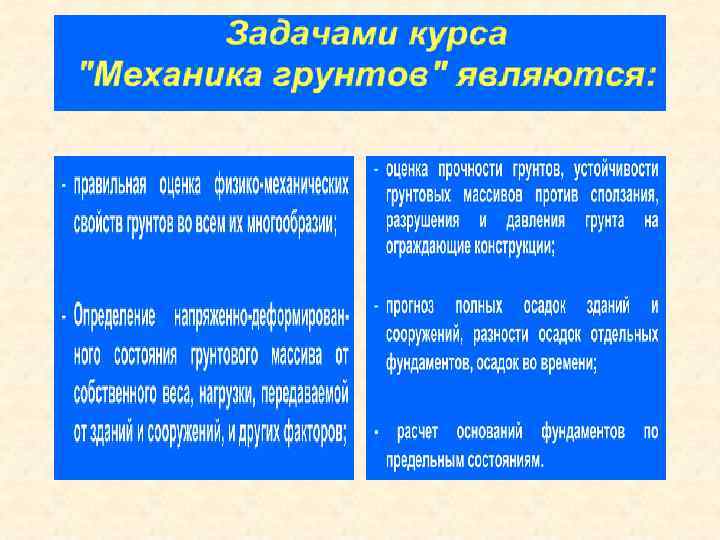 Задачами курса
"Механика грунтов" являются:

- правильная оценка физико-механических свойств грунтов во всем их многообразии;

- Определение напряженно-деформированного состояния грунтового массива от собственного веса, нагрузки, передаваемой от зданий и сооружений, и других факторов;

- оценка прочности грунтов, устойчивости грунтовых массивов против сползания, разрушения и давления грунта на ограждающие конструкции;

- прогноз полных осадок зданий и сооружений, разности осадок отдельных фундаментов, осадок во времени;

- расчет оснований фундаментов по предельным состояниям.